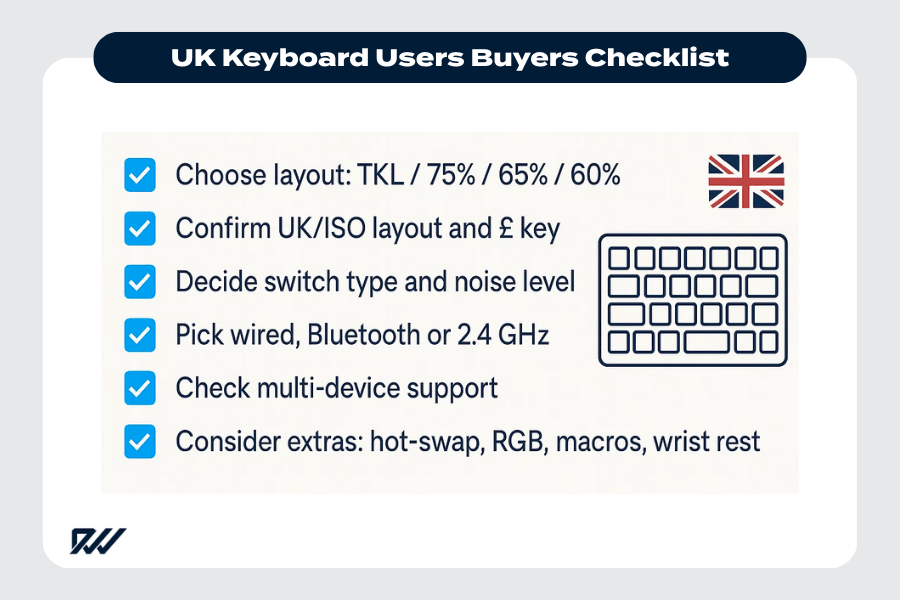 UK Keyboard Users Buyers Checklist

Choose layout: TKL / 75% / 65% / 60%

Confirm UK/ISO layout and £ key

Decide switch type and noise level

Pick wired, Bluetooth or 2.4 GHz

Check multi-device support

Consider extras: hot-swap, RGB, macros, wrist rest